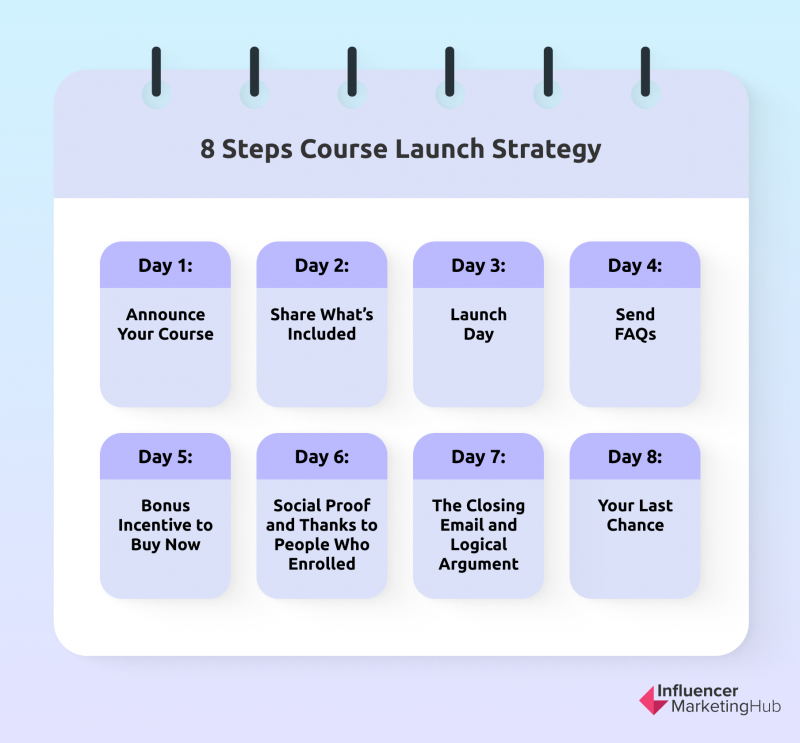 8 Steps Course Launch Strategy

Day 1:
Announce Your Course

Day 2:
Share What's Included

Day 3:
Launch Day

Day 4:
Send FAQs

Day 5:
Bonus Incentive to Buy Now

Day 6:
Social Proof and Thanks to People Who Enrolled

Day 7:
The Closing Email and Logical Argument

Day 8:
Your Last Chance

Influencer MarketingHub